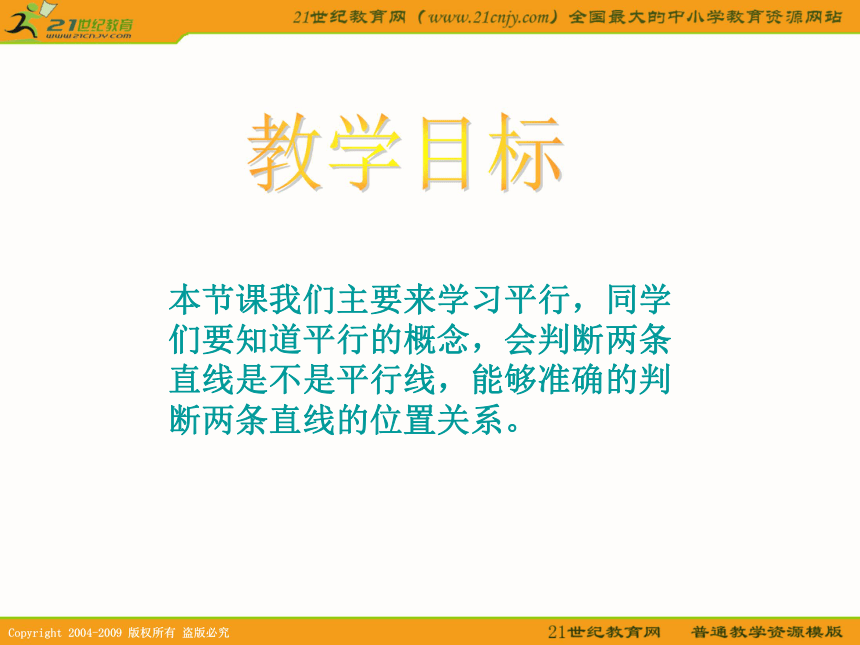 21世纪教育
www.21cnjy.com

21世纪教育网（www.21cnjy.com）全国最大的中小学教育资源网站

教学目标

本节课我们主要来学习平行，同学们要知道平行的概念，会判断两条直线是不是平行线，能够准确的判断两条直线的位置关系。

Copyright 2004-2009 版权所有 盗版必究

21世纪教育网 普通教学资源模版